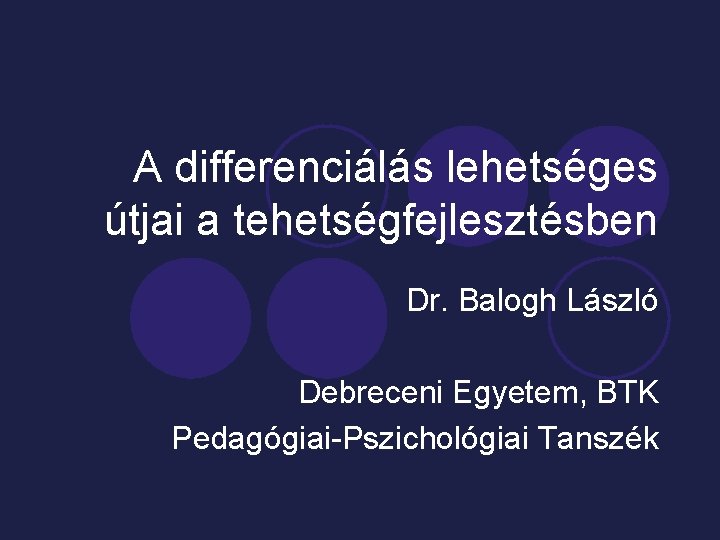 A differenciálás lehetséges útjai a tehetségfejlesztésben

Dr. Balogh László

Debreceni Egyetem, BTK
Pedagógiai-Pszichológiai Tanszék